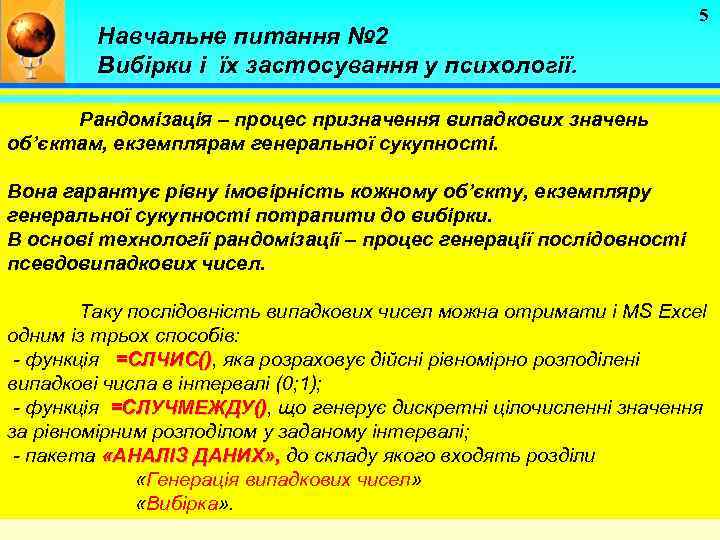 5

Навчальне питання №2
Вибірки і їх застосування у психології.

Рандомізація – процес призначення випадкових значень об'єктам, екземплярам генеральної сукупності.

Вона гарантує рівну імовірність кожному об'єкту, екземпляру генеральної сукупності потрапити до вибірки.
В основі технології рандомізації – процес генерації послідовності псевдовипадкових чисел.

Таку послідовність випадкових чисел можна отримати і MS Excel одним із трьох способів:
- функція =СЛЧИС(), яка розраховує дійсні рівномірно розподілені випадкові числа в інтервалі (0;1);
- функція =СЛУЧМЕЖДУ(), що генерує дискретні цілочисленні значення за рівномірним розподілом у заданому інтервалі;
- пакета «АНАЛІЗ ДАНИХ», до складу якого входять розділи
«Генерація випадкових чисел»
«Вибірка».